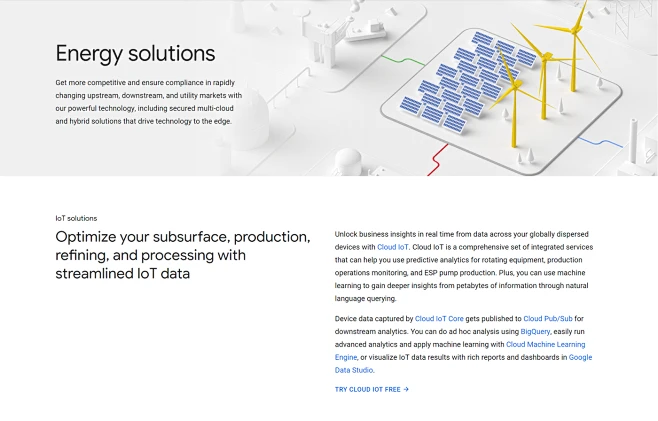 Energy solutions

Get more competitive and ensure compliance in rapidly changing upstream, downstream, and utility markets with our powerful technology, including secured multi-cloud and hybrid solutions that drive technology to the edge.

IoT solutions

Optimize your subsurface, production, refining, and processing with streamlined IoT data

Unlock business insights in real time from data across your globally dispersed devices with Cloud IoT. Cloud IoT is a comprehensive set of integrated services that can help you use predictive analytics for rotating equipment, production operations monitoring, and ESP pump production. Plus, you can use machine learning to gain deeper insights from petabytes of information through natural language querying.

Device data captured by Cloud IoT Core gets published to Cloud Pub/Sub for downstream analytics. You can do ad hoc analysis using BigQuery, easily run advanced analytics and apply machine learning with Cloud Machine Learning Engine, or visualize IoT data results with rich reports and dashboards in Google Data Studio.

TRY CLOUD IOT FREE →